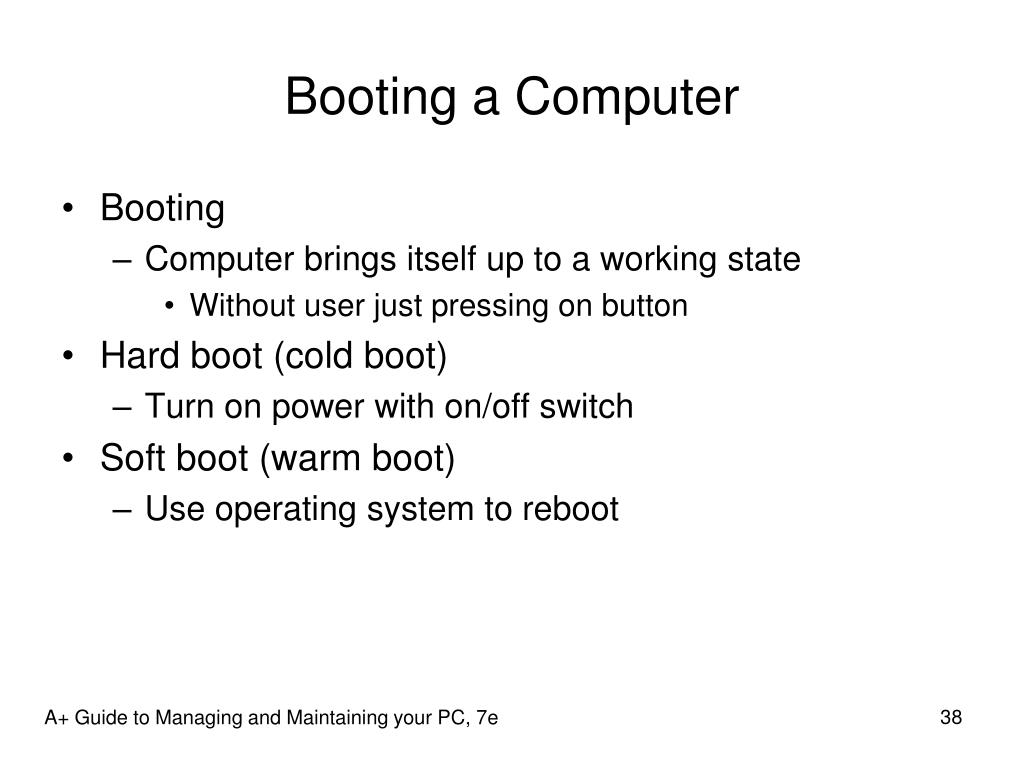 Booting a Computer

• Booting
– Computer brings itself up to a working state
• Without user just pressing on button
• Hard boot (cold boot)
– Turn on power with on/off switch
• Soft boot (warm boot)
– Use operating system to reboot

A+ Guide to Managing and Maintaining your PC, 7e

38